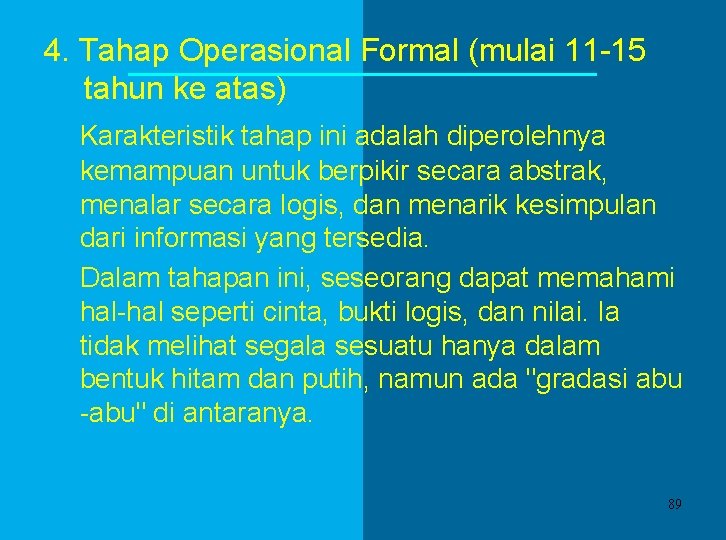 4. Tahap Operasional Formal (mulai 11-15 tahun ke atas)

Karakteristik tahap ini adalah diperolehnya kemampuan untuk berpikir secara abstrak, menalar secara logis, dan menarik kesimpulan dari informasi yang tersedia.

Dalam tahapan ini, seseorang dapat memahami hal-hal seperti cinta, bukti logis, dan nilai. Ia tidak melihat segala sesuatu hanya dalam bentuk hitam dan putih, namun ada "gradasi abu -abu" di antaranya.

89